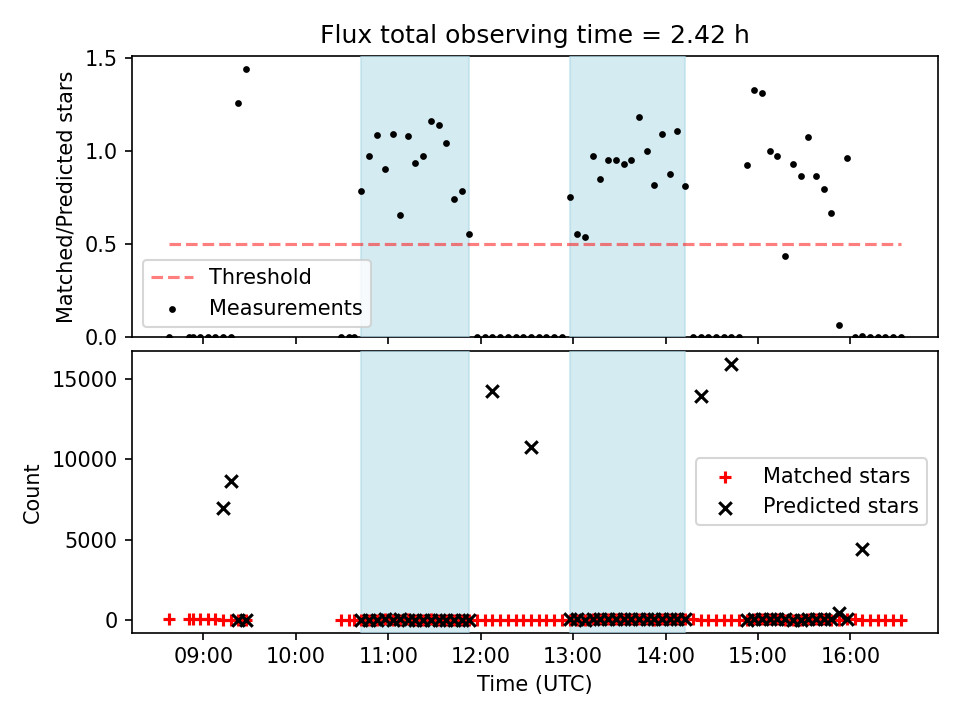 Flux total observing time = 2.42 h

Matched/Predicted stars

1.5
1.0
0.5
0.0

Threshold
Measurements

Count

15000
10000
5000
0

Matched stars
Predicted stars

09:00 10:00 11:00 12:00 13:00 14:00 15:00 16:00

Time (UTC)